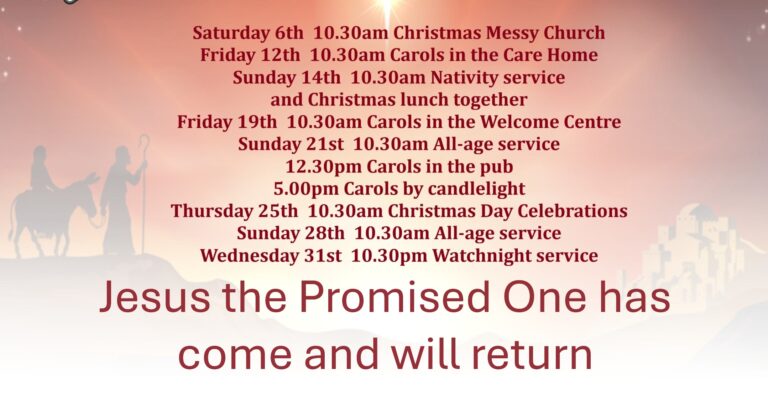 Saturday 6th 10.30am Christmas Messy Church
Friday 12th 10.30am Carols in the Care Home
Sunday 14th 10.30am Nativity service
and Christmas lunch together
Friday 19th 10.30am Carols in the Welcome Centre
Sunday 21st 10.30am All-age service
12.30pm Carols in the pub
5.00pm Carols by candlelight
Thursday 25th 10.30am Christmas Day Celebrations
Sunday 28th 10.30am All-age service
Wednesday 31st 10.30pm Watchnight service

Jesus the Promised One has come and will return